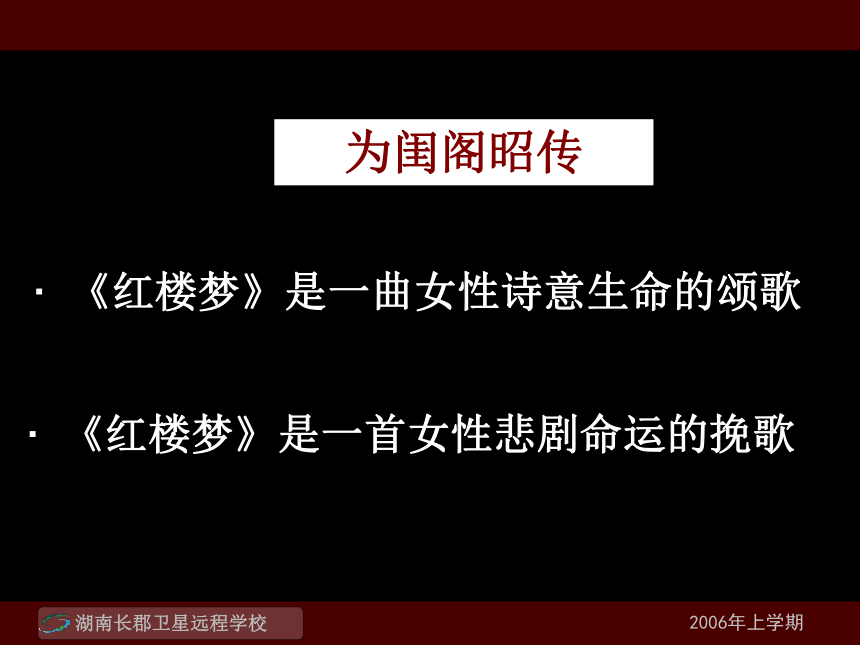 为闺阁昭传

· 《红楼梦》是一曲女性诗意生命的颂歌

· 《红楼梦》是一首女性悲剧命运的挽歌

湖南长郡卫星远程学校

2006年上学期